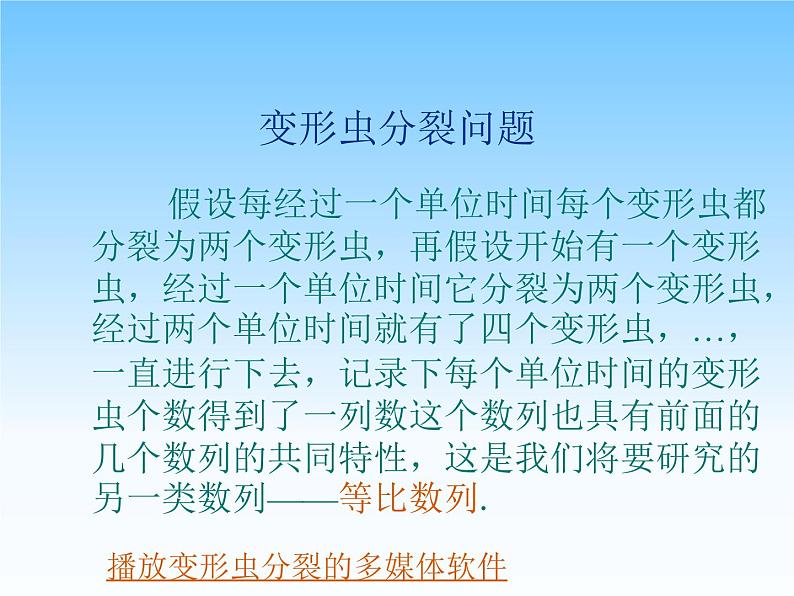 变形虫分裂问题

假设每经过一个单位时间每个变形虫都分裂为两个变形虫，再假设开始有一个变形虫，经过一个单位时间它分裂为两个变形虫，经过两个单位时间就有了四个变形虫，…，一直进行下去，记录下每个单位时间的变形虫个数得到了一列数这个数列也具有前面的几个数列的共同特性，这是我们将要研究的另一类数列——等比数列.

播放变形虫分裂的多媒体软件